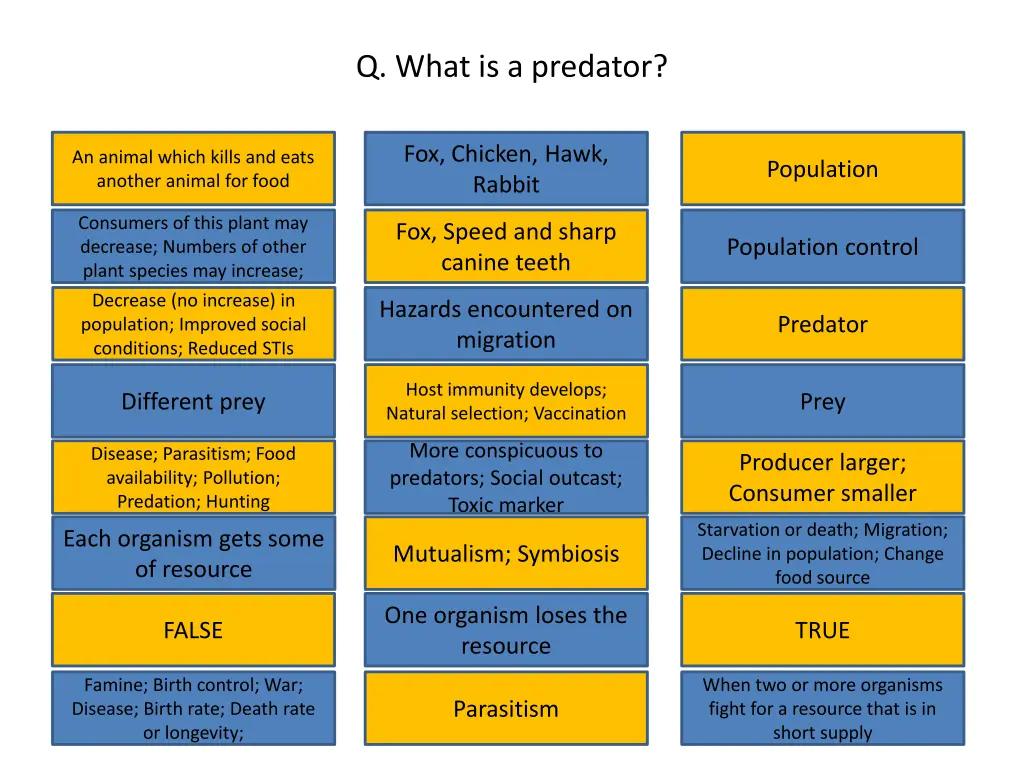 Q. What is a predator?

An animal which kills and eats another animal for food

Consumers of this plant may decrease; Numbers of other plant species may increase;

Decrease (no increase) in population; Improved social conditions; Reduced STIs

Different prey

Disease; Parasitism; Food availability; Pollution; Predation; Hunting

Each organism gets some of resource

FALSE

Famine; Birth control; War; Disease; Birth rate; Death rate or longevity;

Fox, Chicken, Hawk, Rabbit

Fox, Speed and sharp canine teeth

Hazards encountered on migration

Host immunity develops; Natural selection; Vaccination

More conspicuous to predators; Social outcast; Toxic marker

Mutualism; Symbiosis

One organism loses the resource

Parasitism

Population

Population control

Predator

Prey

Producer larger; Consumer smaller

Starvation or death; Migration; Decline in population; Change food source

TRUE

When two or more organisms fight for a resource that is in short supply